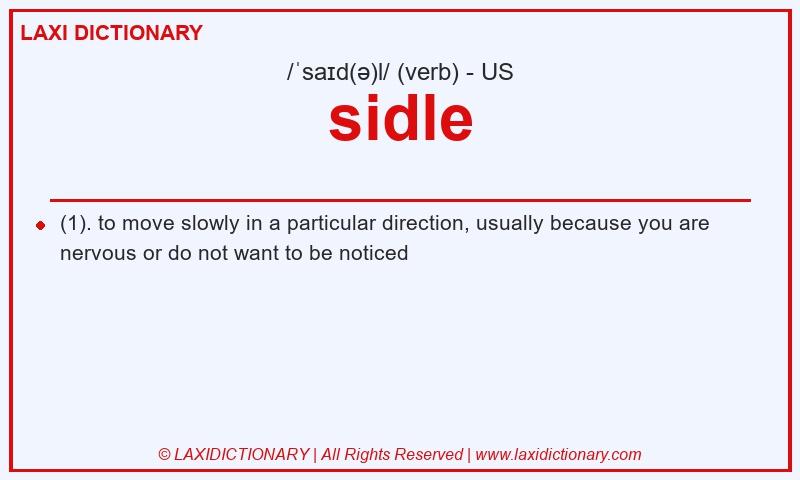 LAXI DICTIONARY

/ˈsaɪd(ə)l/ (verb) - US

sidle

(1). to move slowly in a particular direction, usually because you are nervous or do not want to be noticed

© LAXIDICTIONARY | All Rights Reserved | www.laxidictionary.com